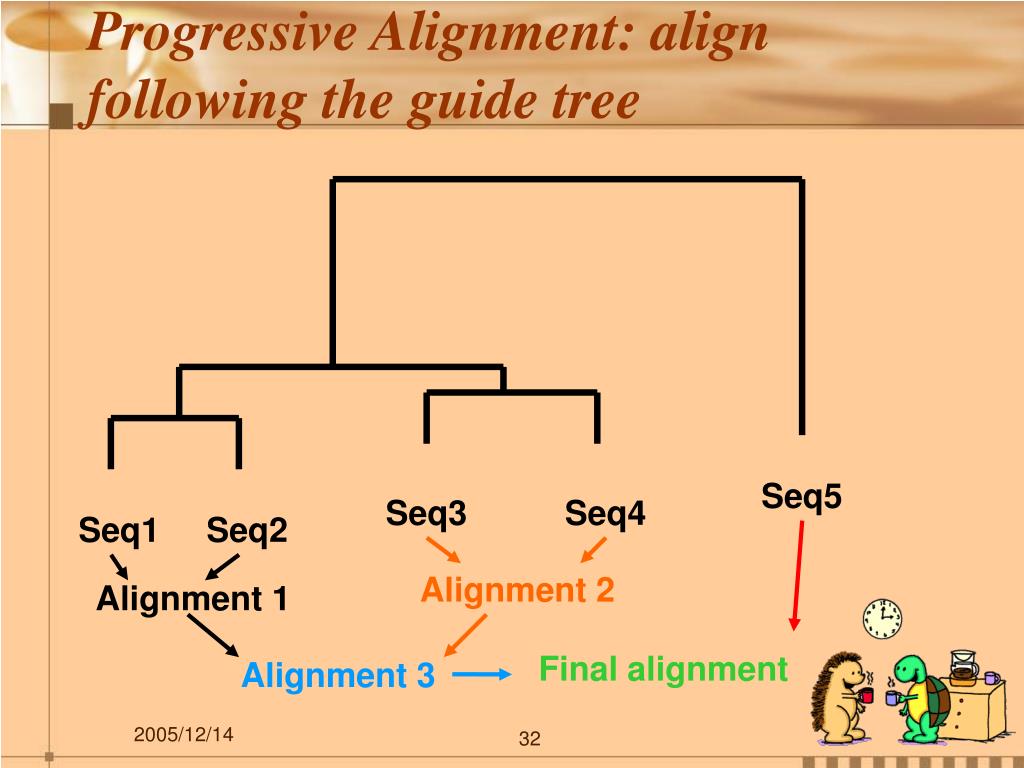 Progressive Alignment: align following the guide tree

Seq1 Seq2

Seq3 Seq4

Seq5

Alignment 1

Alignment 2

Alignment 3

Final alignment

2005/12/14

32